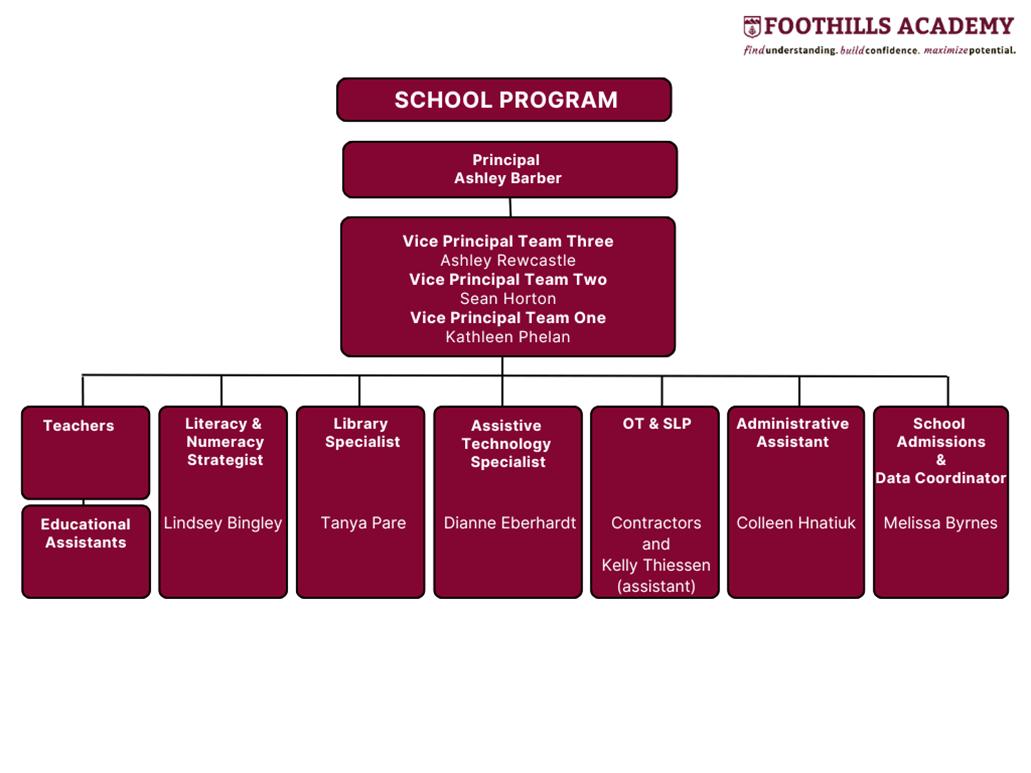 FOOTHILLS ACADEMY
find understanding. build confidence. maximize potential.

SCHOOL PROGRAM

Principal
Ashley Barber

Vice Principal Team Three
Ashley Rewcastle
Vice Principal Team Two
Sean Horton
Vice Principal Team One
Kathleen Phelan

Teachers

Educational Assistants

Literacy & Numeracy Strategist
Lindsey Bingley

Library Specialist
Tanya Pare

Assistive Technology Specialist
Dianne Eberhardt

OT & SLP
Contractors and Kelly Thiessen (assistant)

Administrative Assistant
Colleen Hnatiuk

School Admissions & Data Coordinator
Melissa Byrnes